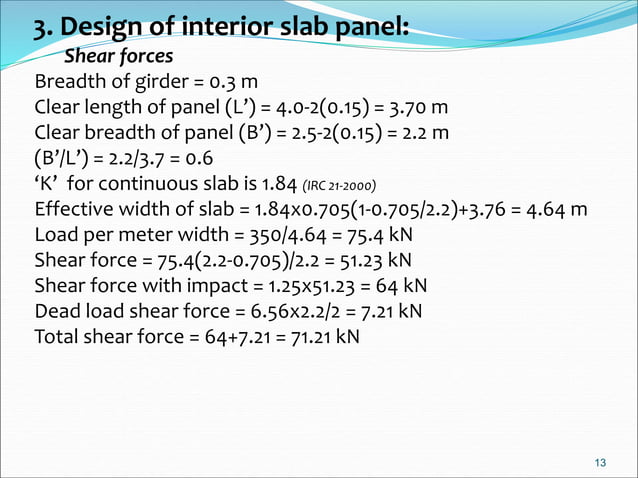 3. Design of interior slab panel:

Shear forces

Breadth of girder = 0.3 m
Clear length of panel (L') = 4.0-2(0.15) = 3.70 m
Clear breadth of panel (B') = 2.5-2(0.15) = 2.2 m
(B'/L') = 2.2/3.7 = 0.6
'K' for continuous slab is 1.84 (IRC 21-2000)
Effective width of slab = 1.84x0.705(1-0.705/2.2)+3.76 = 4.64 m
Load per meter width = 350/4.64 = 75.4 kN
Shear force = 75.4(2.2-0.705)/2.2 = 51.23 kN
Shear force with impact = 1.25x51.23 = 64 kN
Dead load shear force = 6.56x2.2/2 = 7.21 kN
Total shear force = 64+7.21 = 71.21 kN

13